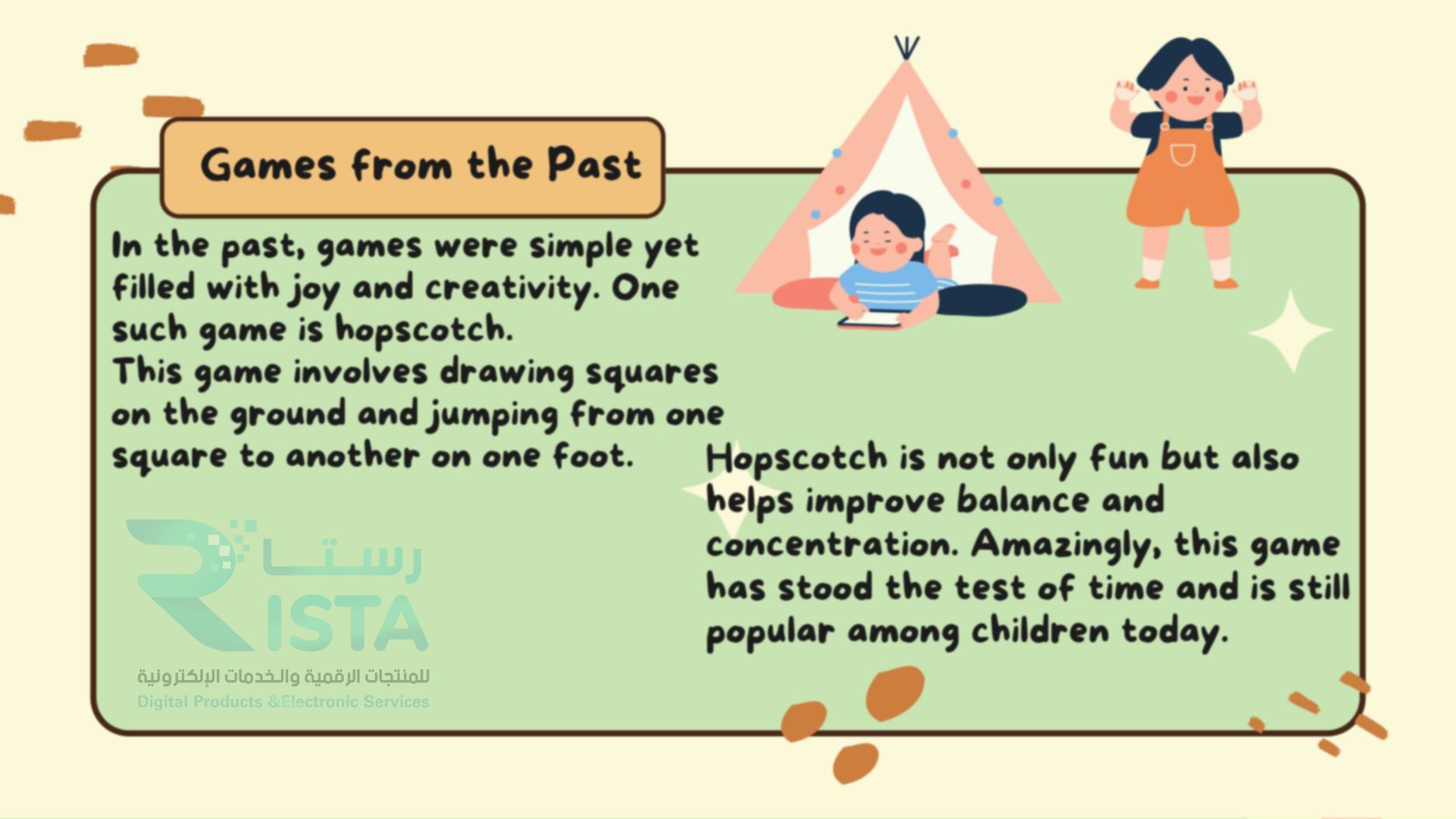 Games from the Past

In the past, games were simple yet filled with joy and creativity. One such game is hopscotch.
This game involves drawing squares on the ground and jumping from one square to another on one foot.

Hopscotch is not only fun but also helps improve balance and concentration. Amazingly, this game has stood the test of time and is still popular among children today.

رستا
RISTA
للمنتجات الرقمية والخدمات الإلكترونية
Digital Products &Electronic Services